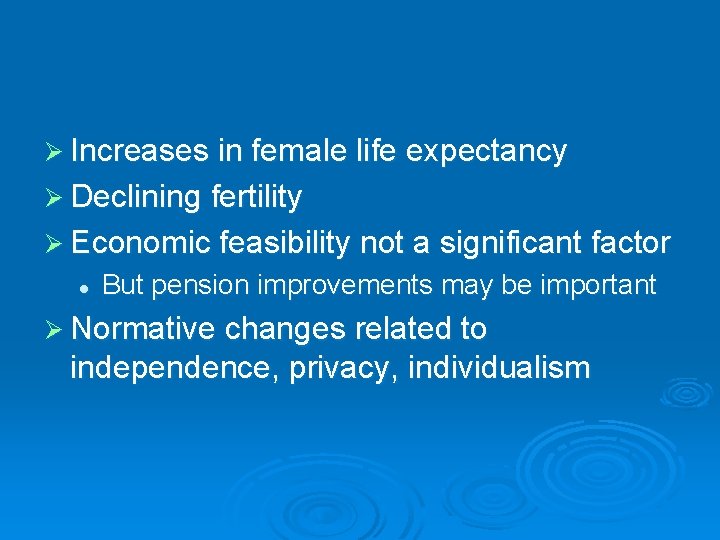 ➢ Increases in female life expectancy
➢ Declining fertility
➢ Economic feasibility not a significant factor
• But pension improvements may be important
➢ Normative changes related to independence, privacy, individualism